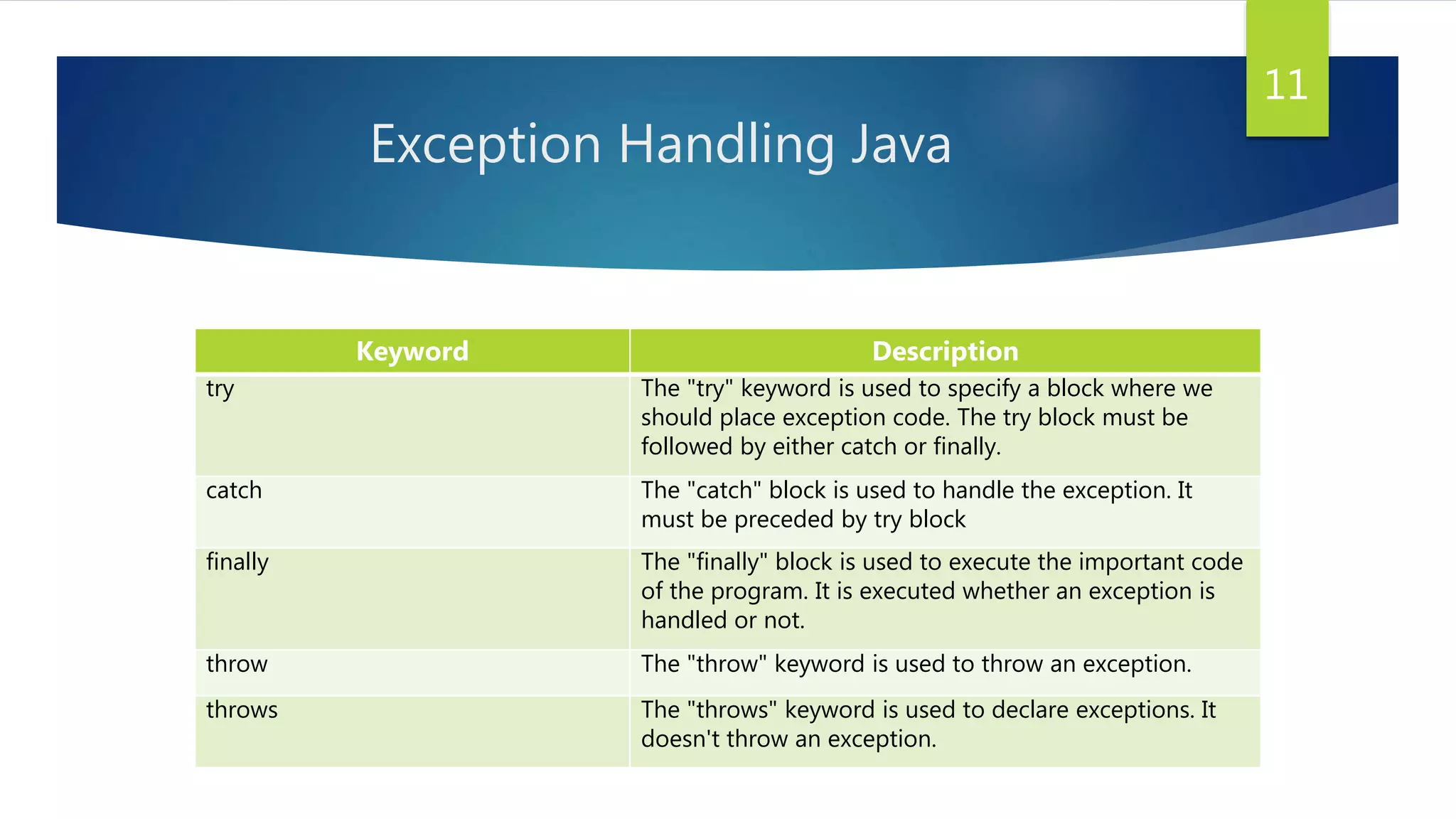 11

Exception Handling Java

| Keyword | Description |
|---|---|
| try | The "try" keyword is used to specify a block where we should place exception code. The try block must be followed by either catch or finally. |
| catch | The "catch" block is used to handle the exception. It must be preceded by try block |
| finally | The "finally" block is used to execute the important code of the program. It is executed whether an exception is handled or not. |
| throw | The "throw" keyword is used to throw an exception. |
| throws | The "throws" keyword is used to declare exceptions. It doesn't throw an exception. |